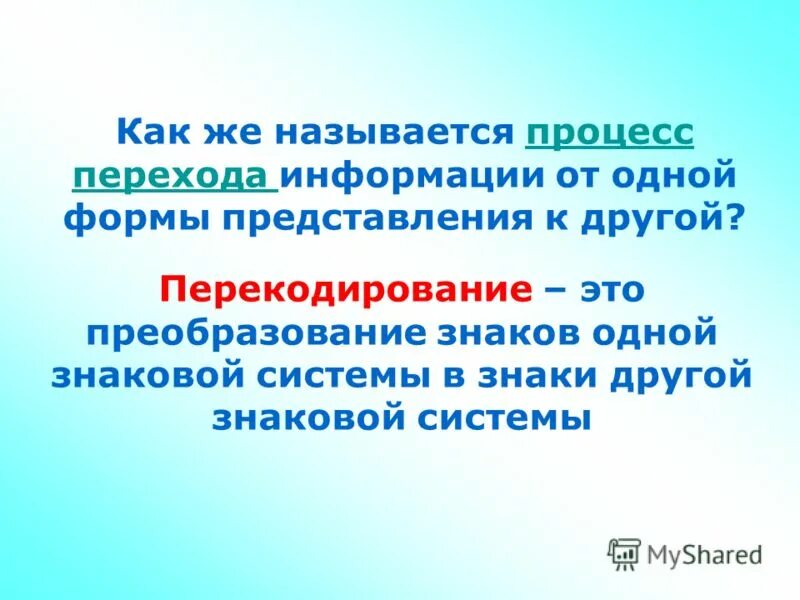 Как же называется процесс перехода информации от одной формы представления к другой?

Перекодирование – это преобразование знаков одной знаковой системы в знаки другой знаковой системы

MyShared